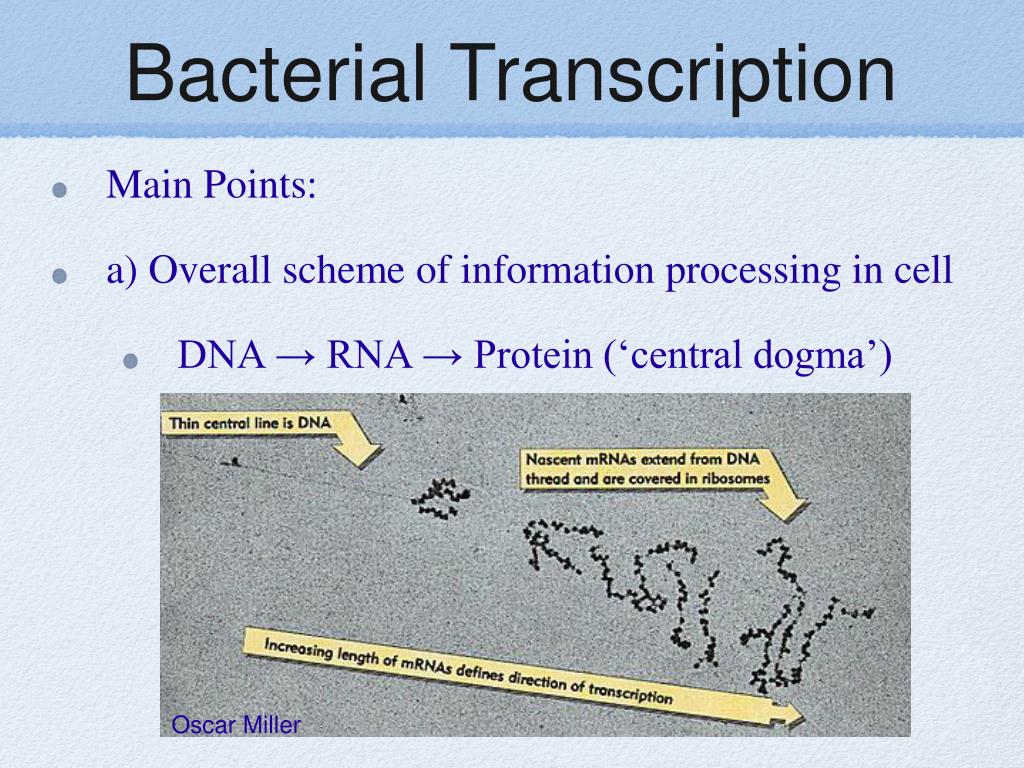 Bacterial Transcription

Main Points:

a) Overall scheme of information processing in cell

DNA → RNA → Protein (‘central dogma’)

Thin central line is DNA

Nascent mRNAs extend from DNA thread and are covered in ribosomes

Increasing length of mRNAs defines direction of transcription

Oscar Miller